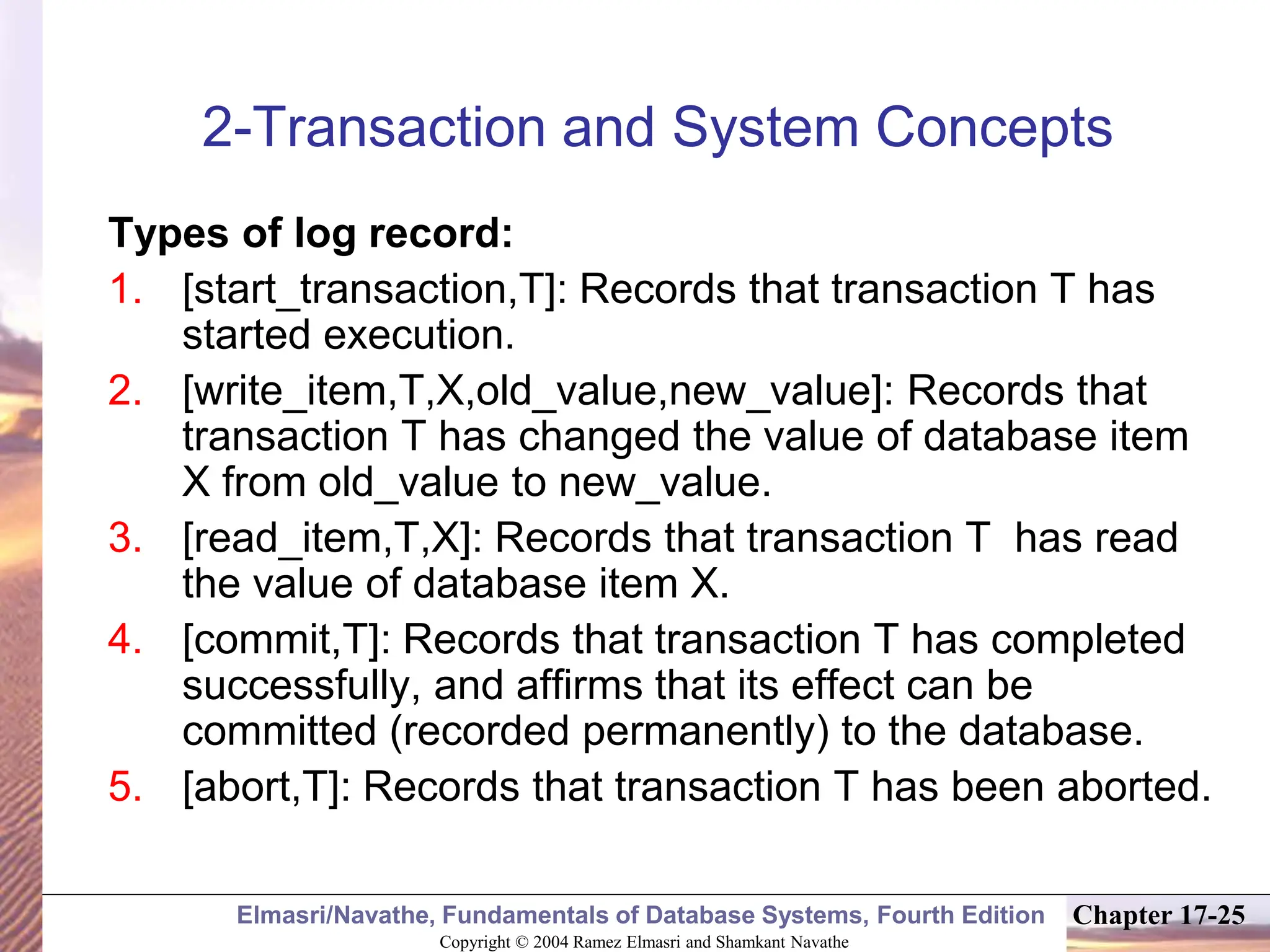 2-Transaction and System Concepts

Types of log record:

1. [start_transaction,T]: Records that transaction T has started execution.
2. [write_item,T,X,old_value,new_value]: Records that transaction T has changed the value of database item X from old_value to new_value.
3. [read_item,T,X]: Records that transaction T has read the value of database item X.
4. [commit,T]: Records that transaction T has completed successfully, and affirms that its effect can be committed (recorded permanently) to the database.
5. [abort,T]: Records that transaction T has been aborted.

Elmasri/Navathe, Fundamentals of Database Systems, Fourth Edition

Chapter 17-25

Copyright © 2004 Ramez Elmasri and Shamkant Navathe